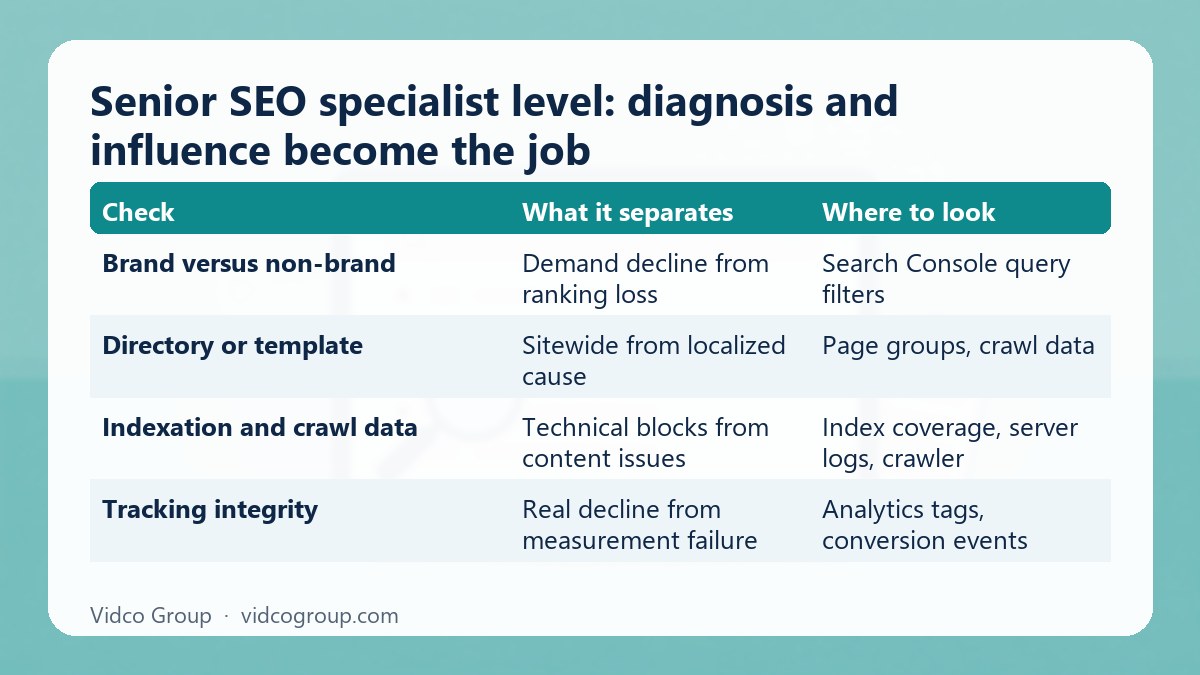 Senior SEO specialist level: diagnosis and influence become the job

| Check | What it separates | Where to look |
|---|---|---|
| Brand versus non-brand | Demand decline from ranking loss | Search Console query filters |
| Directory or template | Sitewide from localized cause | Page groups, crawl data |
| Indexation and crawl data | Technical blocks from content issues | Index coverage, server logs, crawler |
| Tracking integrity | Real decline from measurement failure | Analytics tags, conversion events |

Vidco Group · vidcogroup.com